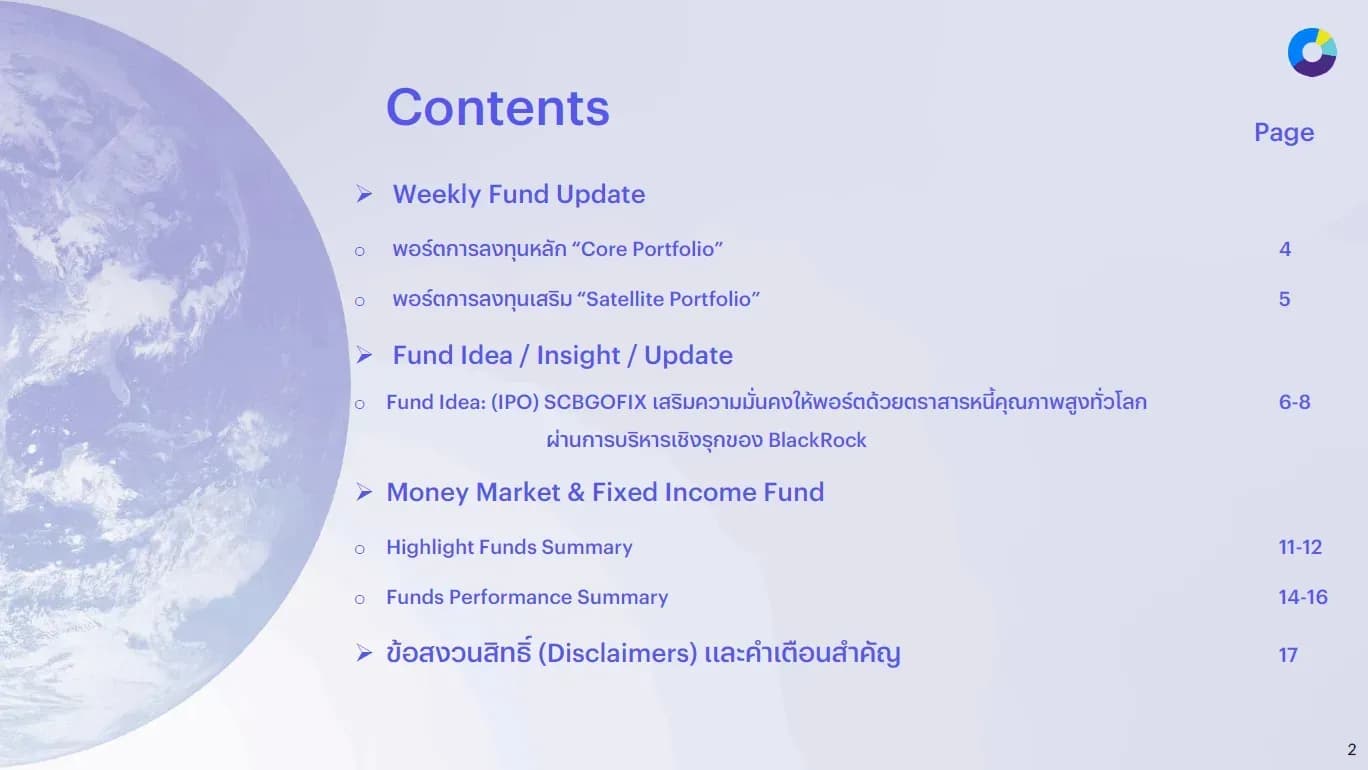 Contents

Page

➢ Weekly Fund Update

○ พอร์ตการลงทุนหลัก “Core Portfolio” 4

○ พอร์ตการลงทุนเสริม “Satellite Portfolio” 5

➢ Fund Idea / Insight / Update

○ Fund Idea: (IPO) SCBGOFIX เสริมความมั่นคงให้พอร์ตด้วยตราสารหนี้คุณภาพสูงทั่วโลก ผ่านการบริหารเชิงรุกของ BlackRock 6-8

➢ Money Market & Fixed Income Fund

○ Highlight Funds Summary 11-12

○ Funds Performance Summary 14-16

➢ ข้อสงวนสิทธิ์ (Disclaimers) และคำเตือนสำคัญ 17

2